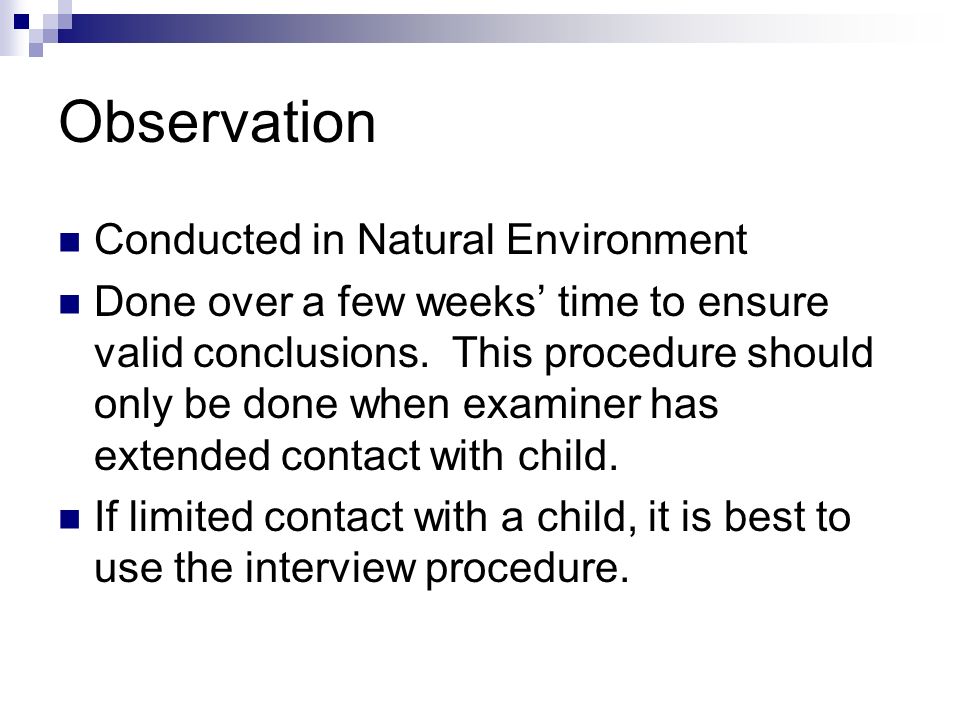 Observation

Conducted in Natural Environment

Done over a few weeks’ time to ensure valid conclusions.  This procedure should only be done when examiner has extended contact with child.

If limited contact with a child, it is best to use the interview procedure.